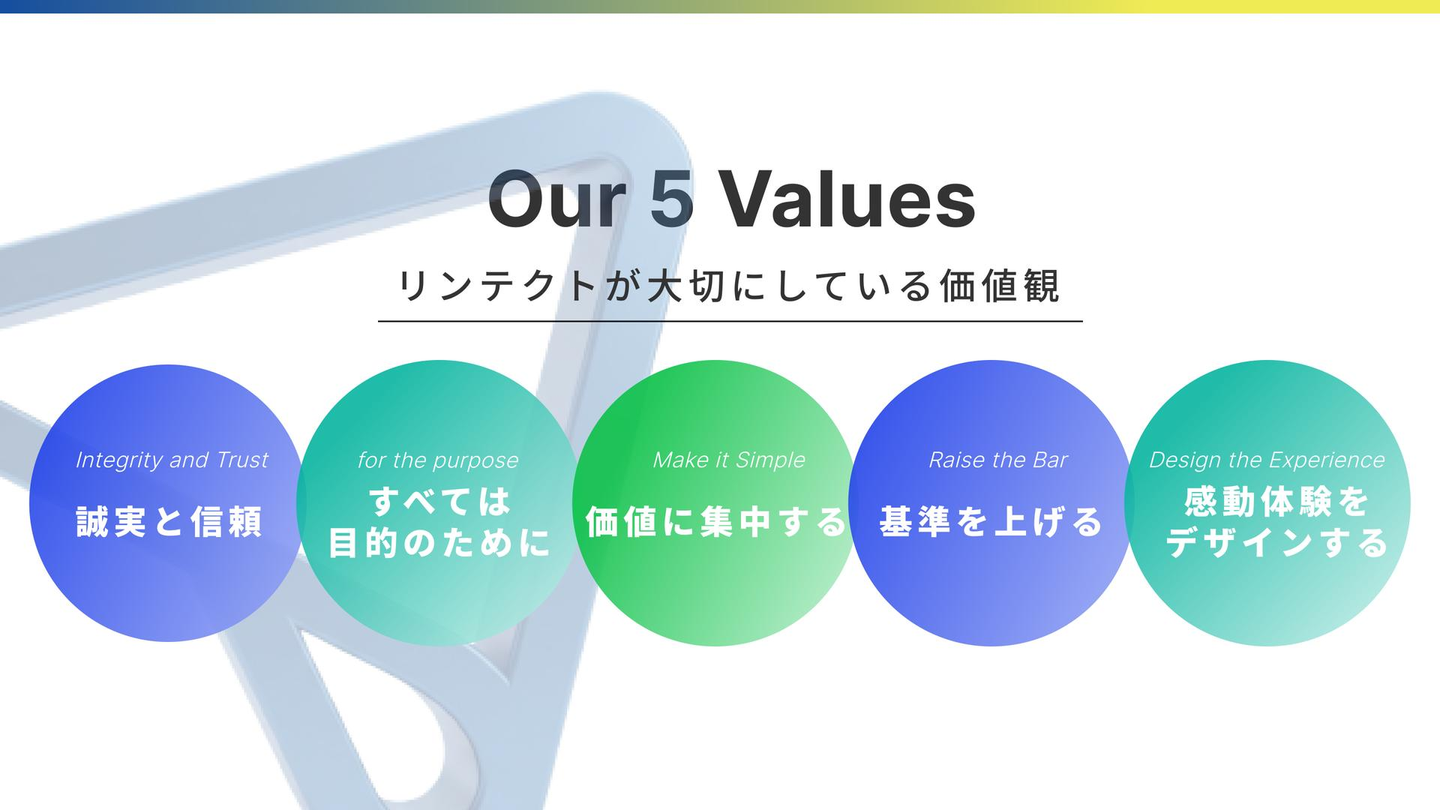 Our 5 Values

リンテクトが大切にしている価値観

Integrity and Trust
誠実と信頼

for the purpose
すべては目的のために

Make it Simple
価値に集中する

Raise the Bar
基準を上げる

Design the Experience
感動体験をデザインする